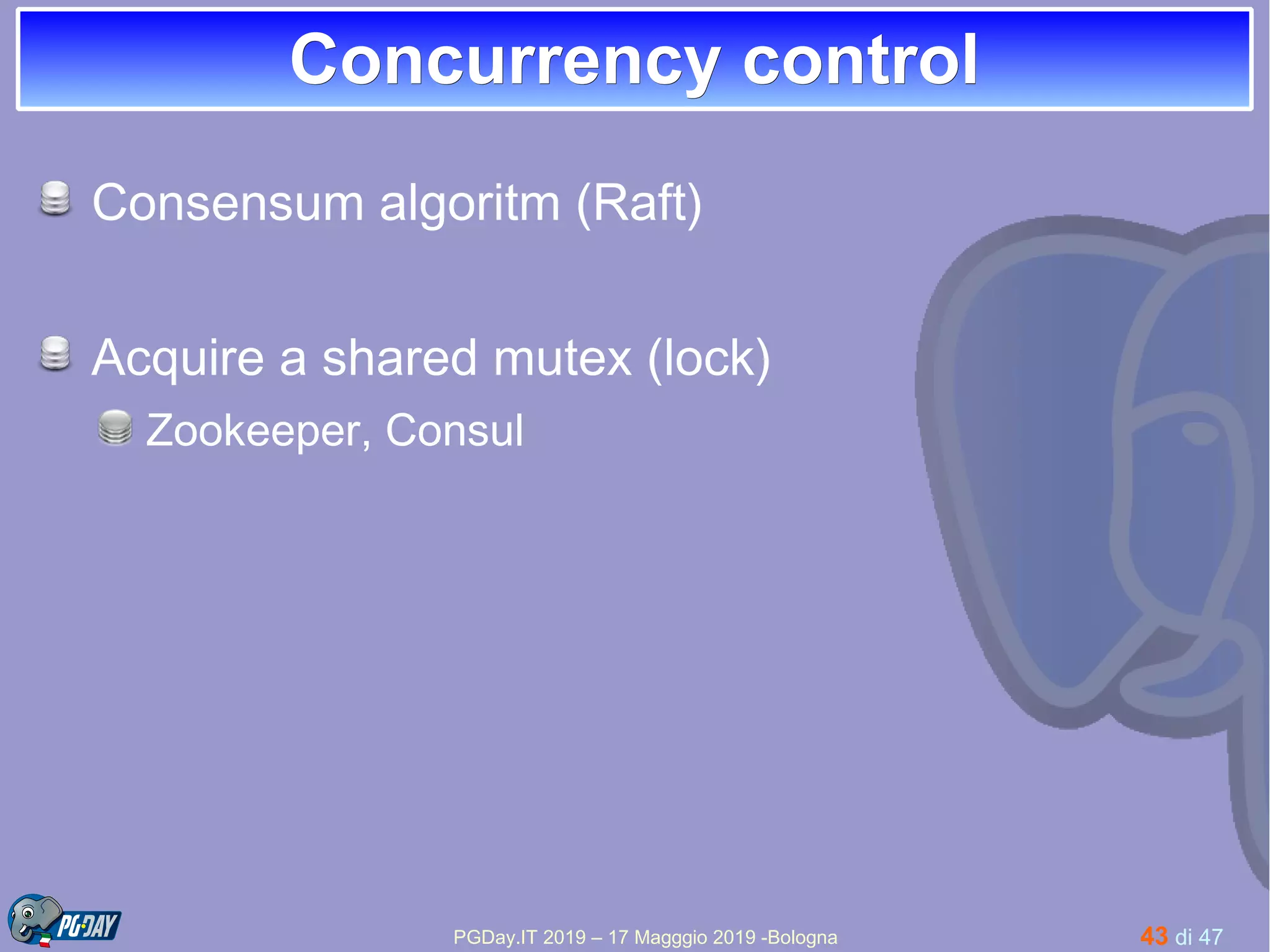 Concurrency control

Consensum algoritm (Raft)

Acquire a shared mutex (lock)

Zookeeper, Consul

PG·DAY

PGDay.IT 2019 – 17 Magggio 2019 -Bologna

43 di 47